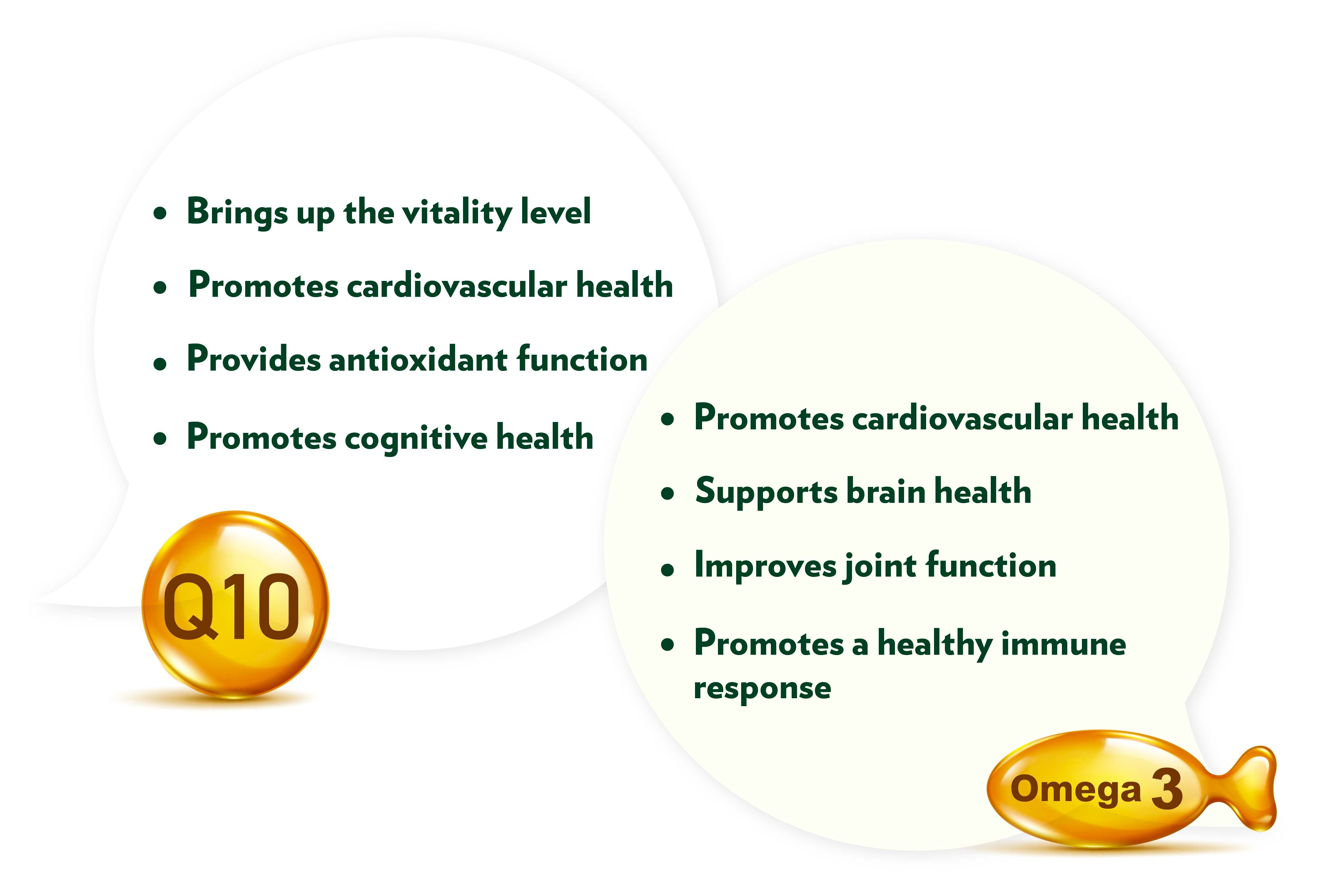 • Brings up the vitality level
• Promotes cardiovascular health
• Provides antioxidant function
• Promotes cognitive health

Q10

• Promotes cardiovascular health
• Supports brain health
• Improves joint function
• Promotes a healthy immune response

Omega 3